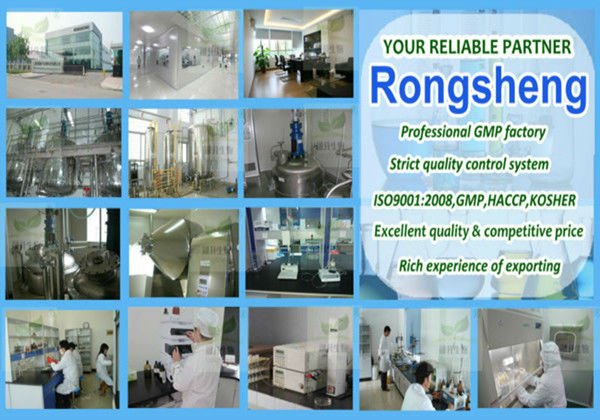 YOUR RELIABLE PARTNER

Rongsheng

Professional GMP factory

Strict quality control system

ISO9001:2008,GMP,HACCP,KOSHER

Excellent quality & competitive price

Rich experience of exporting